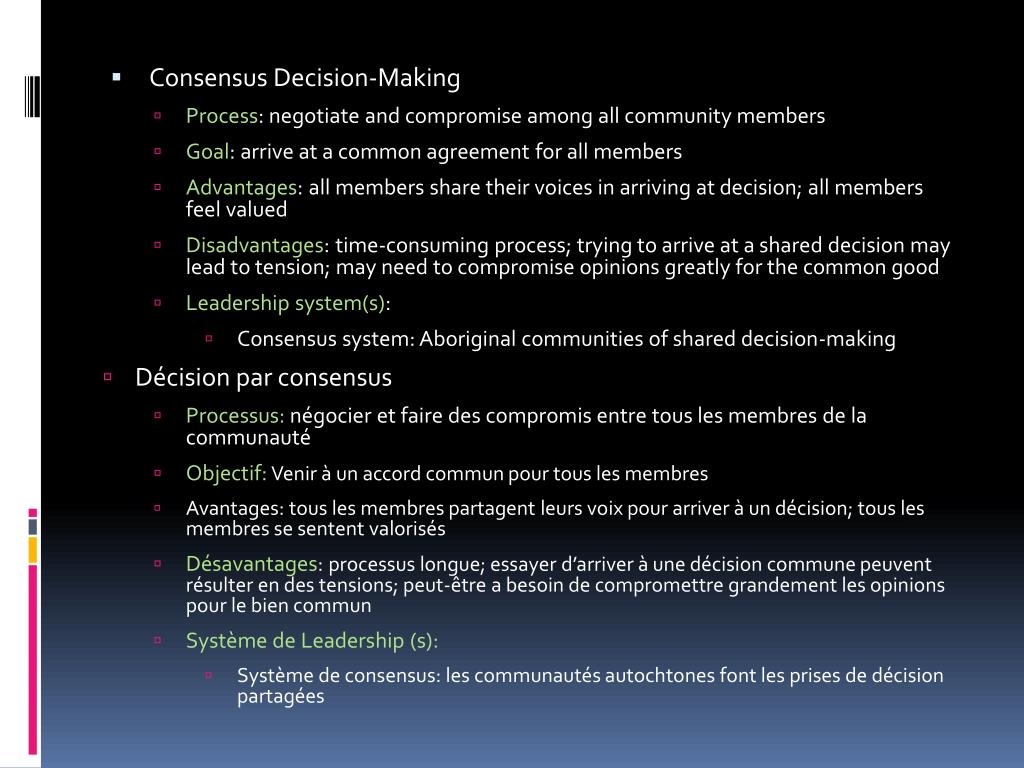 Consensus Decision-Making

Process: negotiate and compromise among all community members

Goal: arrive at a common agreement for all members

Advantages: all members share their voices in arriving at decision; all members feel valued

Disadvantages: time-consuming process; trying to arrive at a shared decision may lead to tension; may need to compromise opinions greatly for the common good

Leadership system(s):

Consensus system: Aboriginal communities of shared decision-making

Décision par consensus

Processus: négocier et faire des compromis entre tous les membres de la communauté

Objectif: Venir à un accord commun pour tous les membres

Avantages: tous les membres partagent leurs voix pour arriver à un décision; tous les membres se sentent valorisés

Désavantages: processus longue; essayer d'arriver à une décision commune peuvent résulter en des tensions; peut-être a besoin de compromettre grandement les opinions pour le bien commun

Système de Leadership (s):

Système de consensus: les communautés autochtones font les prises de décision partagées